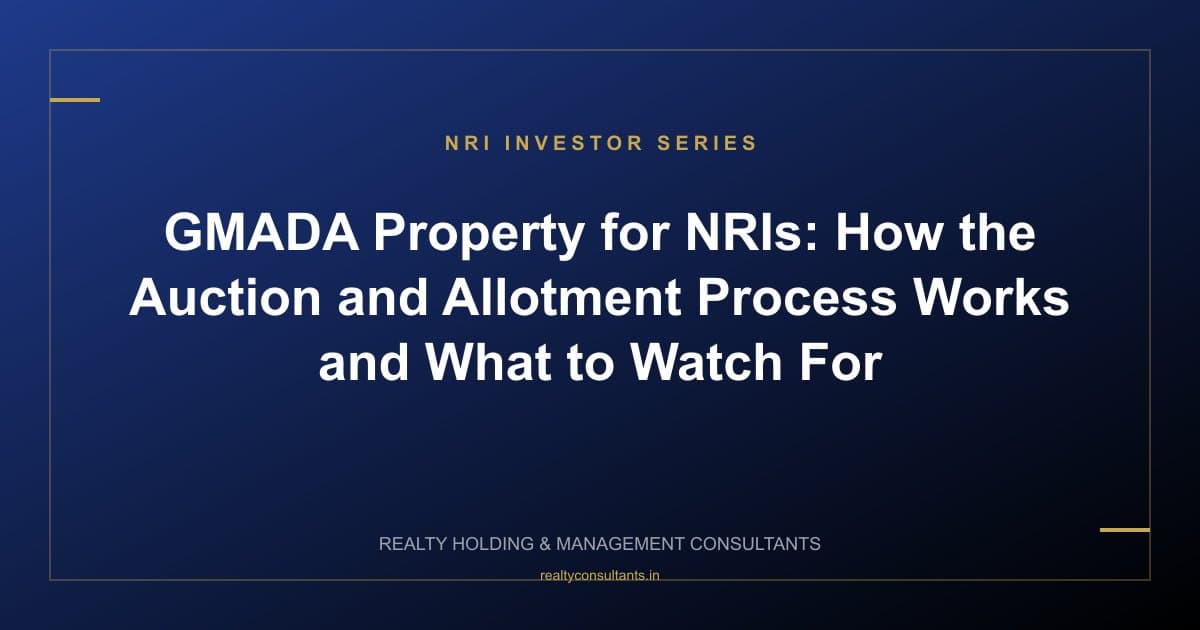 NRI INVESTOR SERIES

GMADA Property for NRIs: How the Auction and Allotment Process Works and What to Watch For

REALTY HOLDING & MANAGEMENT CONSULTANTS

realtyconsultants.in